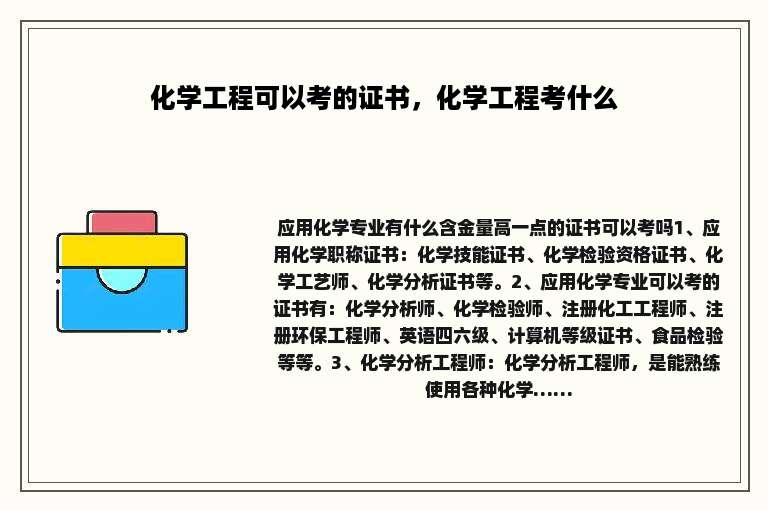 化学工程可以考的证书，化学工程考什么

应用化学专业有什么含金量高一点的证书可以考吗1、应用化学职称证书：化学技能证书、化学检验资格证书、化学工艺师、化学分析证书等。2、应用化学专业可以考的证书有：化学分析师、化学检验师、注册化工工程师、注册环保工程师、英语四六级、计算机等级证书、食品检验等等。3、化学分析工程师：化学分析工程师，是能熟练使用各种化学......